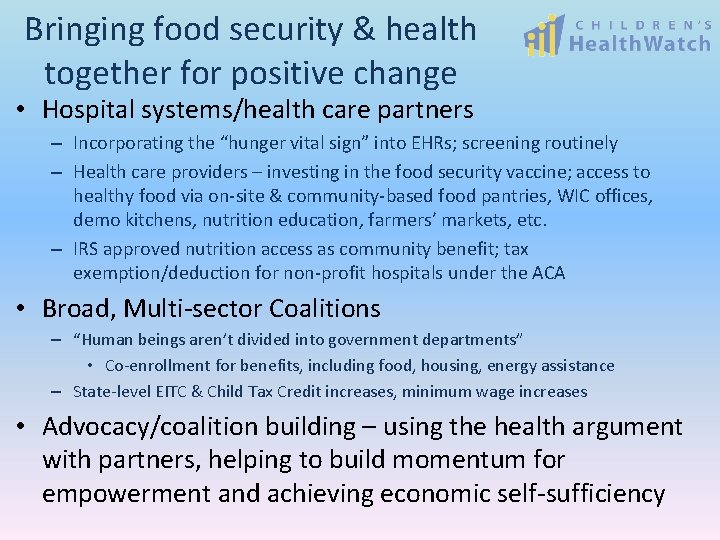 Bringing food security & health together for positive change

CHILDREN'S HealthWatch

• Hospital systems/health care partners
– Incorporating the "hunger vital sign" into EHRs; screening routinely
– Health care providers – investing in the food security vaccine; access to healthy food via on-site & community-based food pantries, WIC offices, demo kitchens, nutrition education, farmers' markets, etc.
– IRS approved nutrition access as community benefit; tax exemption/deduction for non-profit hospitals under the ACA

• Broad, Multi-sector Coalitions
– "Human beings aren't divided into government departments"
• Co-enrollment for benefits, including food, housing, energy assistance
– State-level EITC & Child Tax Credit increases, minimum wage increases

• Advocacy/coalition building – using the health argument with partners, helping to build momentum for empowerment and achieving economic self-sufficiency